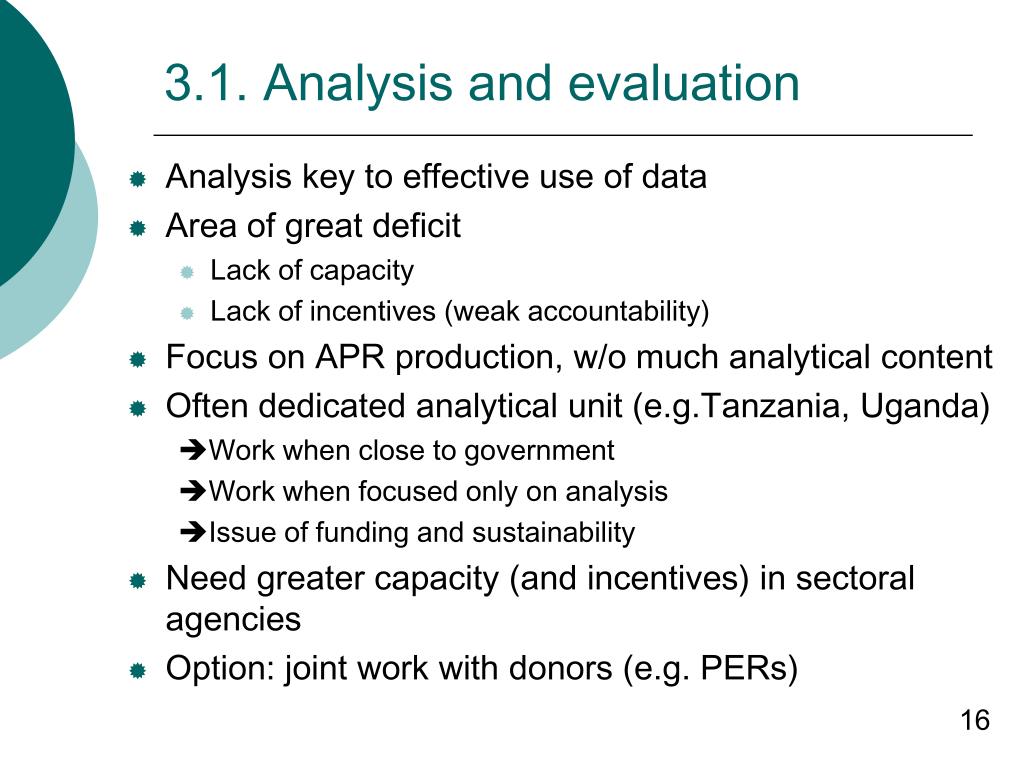 3.1. Analysis and evaluation

Analysis key to effective use of data
Area of great deficit
Lack of capacity
Lack of incentives (weak accountability)
Focus on APR production, w/o much analytical content
Often dedicated analytical unit (e.g.Tanzania, Uganda)
➔Work when close to government
➔Work when focused only on analysis
➔Issue of funding and sustainability
Need greater capacity (and incentives) in sectoral agencies
Option: joint work with donors (e.g. PERs)

16